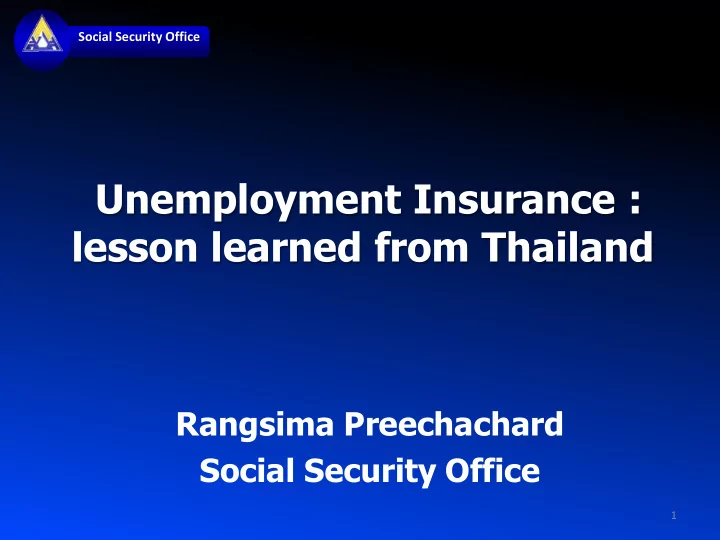 Social Security Office

Unemployment Insurance : lesson learned from Thailand

Rangsima Preechachard
Social Security Office

1